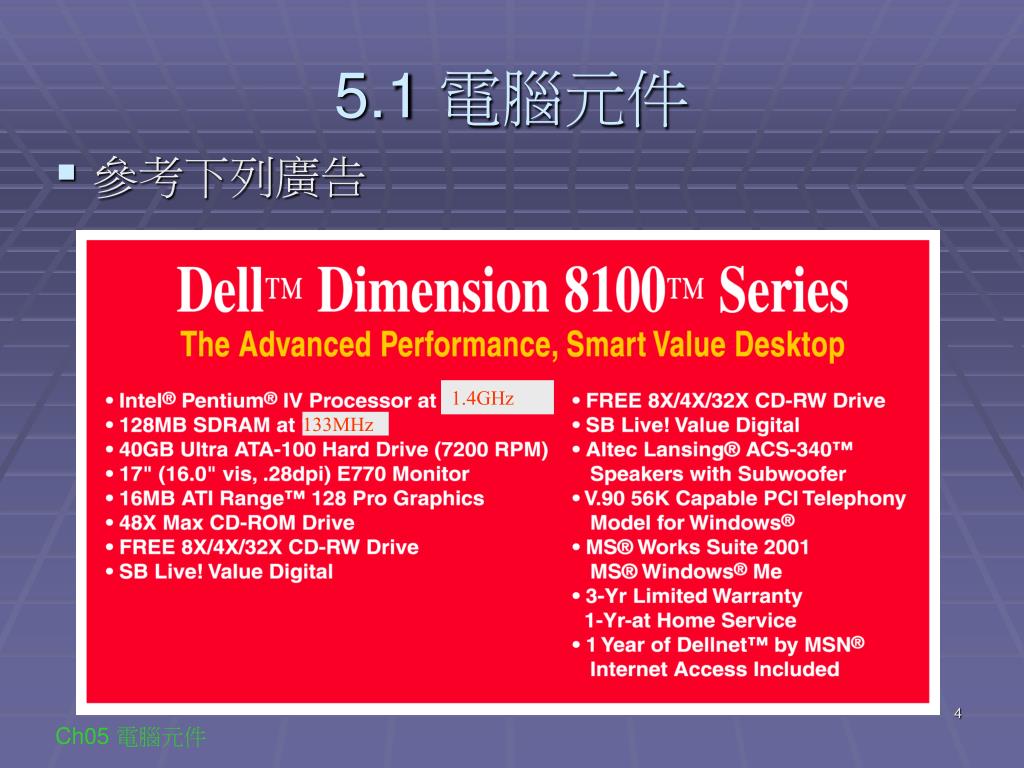 5.1 電腦元件

▪ 參考下列廣告

Dell™ Dimension 8100™ Series

The Advanced Performance, Smart Value Desktop

• Intel® Pentium® IV Processor at 1.4GHz
• 128MB SDRAM at 133MHz
• 40GB Ultra ATA-100 Hard Drive (7200 RPM)
• 17" (16.0" vis, .28dpi) E770 Monitor
• 16MB ATI Range™ 128 Pro Graphics
• 48X Max CD-ROM Drive
• FREE 8X/4X/32X CD-RW Drive
• SB Live! Value Digital

• FREE 8X/4X/32X CD-RW Drive
• SB Live! Value Digital
• Altec Lansing® ACS-340™ Speakers with Subwoofer
• V.90 56K Capable PCI Telephony Model for Windows®
• MS® Works Suite 2001 MS® Windows® Me
• 3-Yr Limited Warranty 1-Yr-at Home Service
• 1 Year of Dellnet™ by MSN® Internet Access Included

4

Ch05 電腦元件